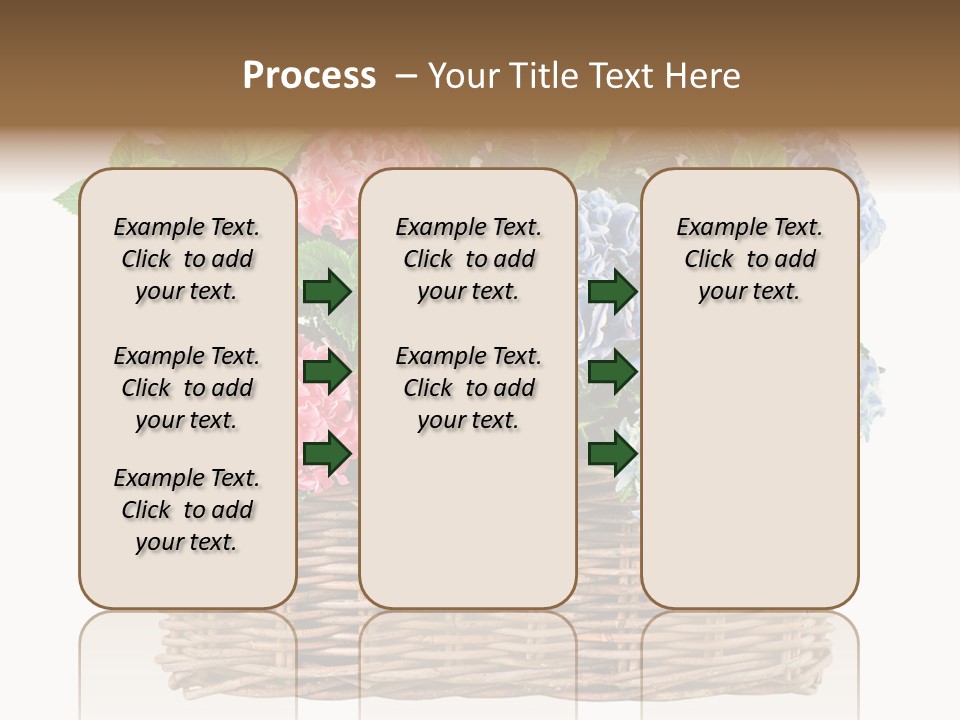 Process – Your Title Text Here

Example Text. Click to add your text.

Example Text. Click to add your text.

Example Text. Click to add your text.

Example Text. Click to add your text.

Example Text. Click to add your text.

Example Text. Click to add your text.